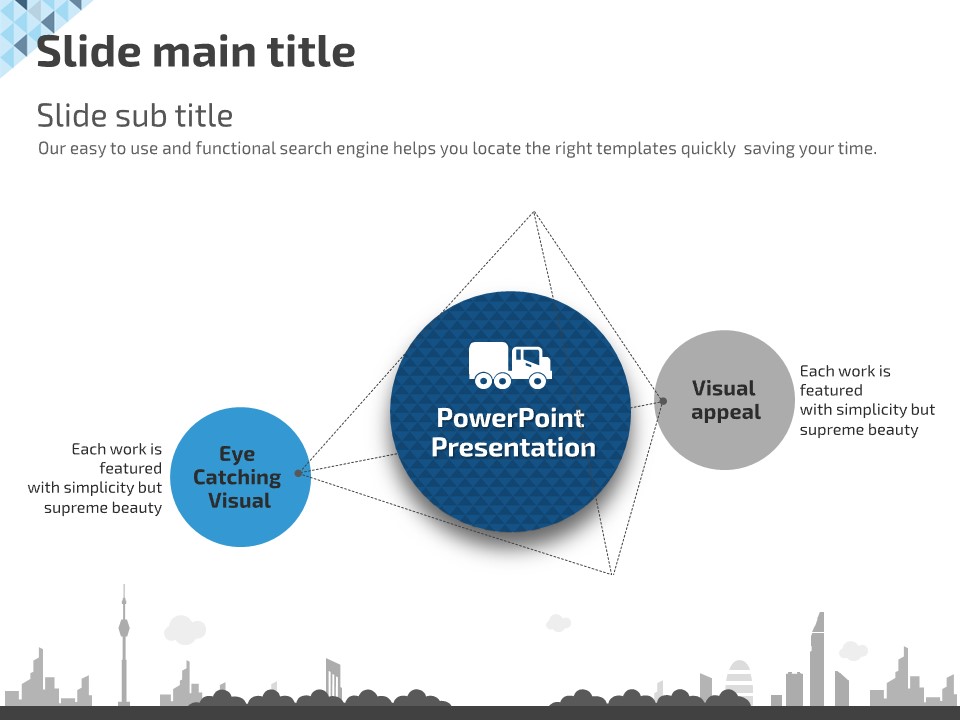 Slide main title

Slide sub title

Our easy to use and functional search engine helps you locate the right templates quickly saving your time.

Each work is featured with simplicity but supreme beauty

Eye Catching Visual

PowerPoint Presentation

Visual appeal

Each work is featured with simplicity but supreme beauty